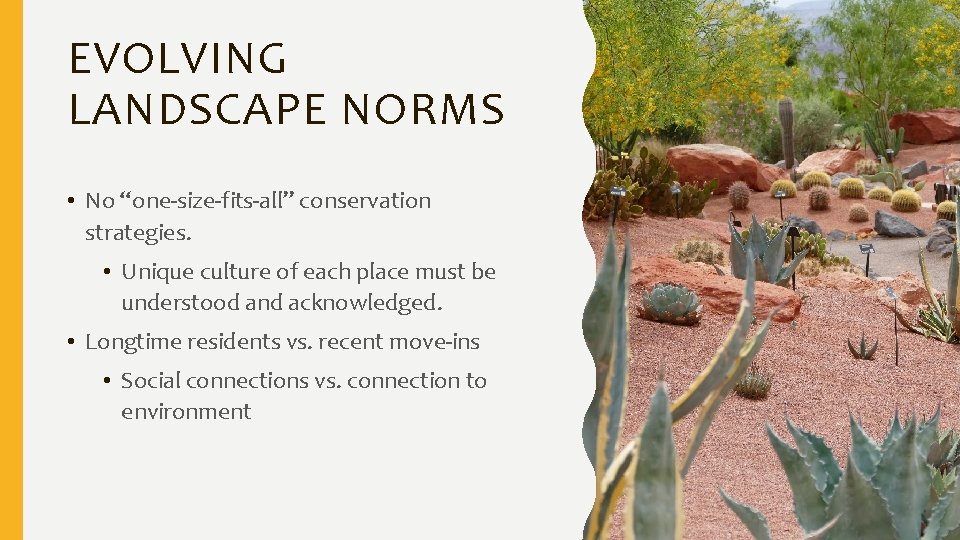 EVOLVING LANDSCAPE NORMS

• No “one-size-fits-all” conservation strategies.
  • Unique culture of each place must be understood and acknowledged.
• Longtime residents vs. recent move-ins
  • Social connections vs. connection to environment